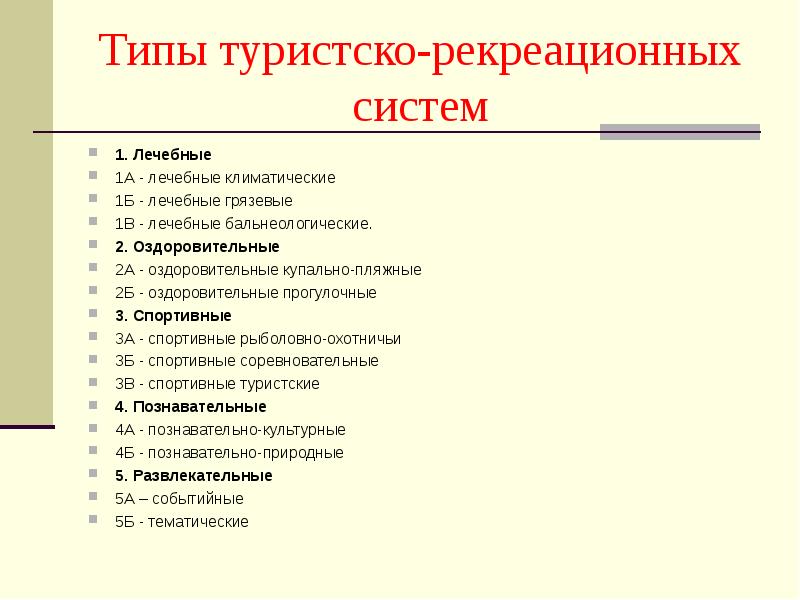 Типы туристско-рекреационных систем

1. Лечебные
1А - лечебные климатические
1Б - лечебные грязевые
1В - лечебные бальнеологические.
2. Оздоровительные
2А - оздоровительные купально-пляжные
2Б - оздоровительные прогулочные
3. Спортивные
3А - спортивные рыболовно-охотничьи
3Б - спортивные соревновательные
3В - спортивные туристские
4. Познавательные
4А - познавательно-культурные
4Б - познавательно-природные
5. Развлекательные
5А – событийные
5Б - тематические